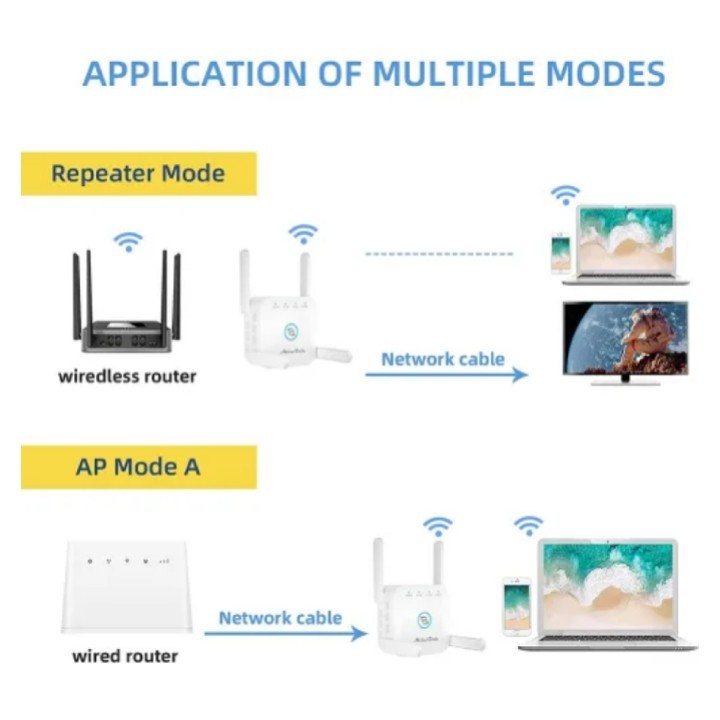 APPLICATION OF MULTIPLE MODES

Repeater Mode

wiredless router

Network cable

AP Mode A

wired router

Network cable